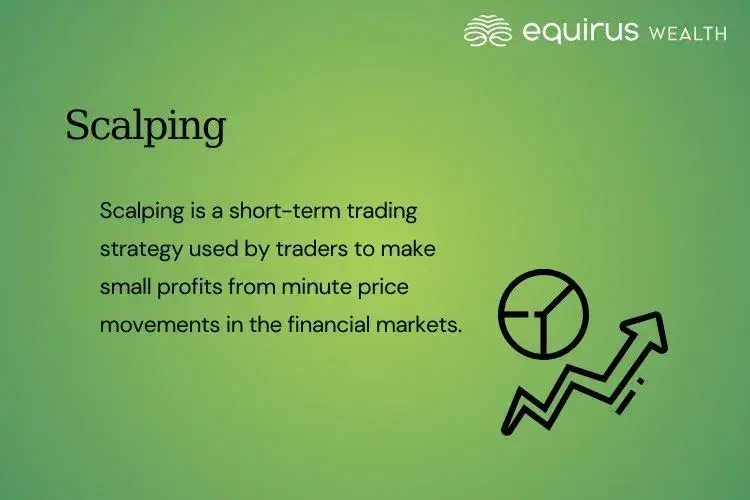 equirus WEALTH

Scalping

Scalping is a short-term trading strategy used by traders to make small profits from minute price movements in the financial markets.